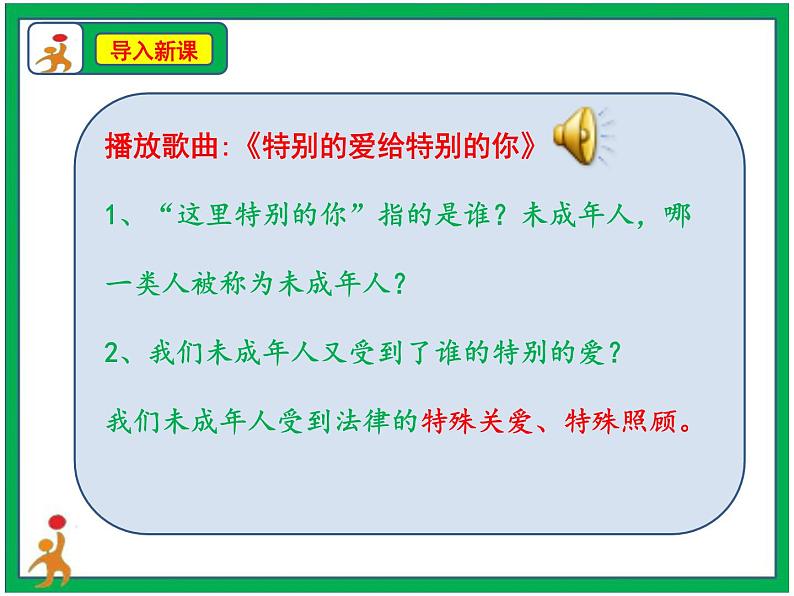 导入新课

播放歌曲:《特别的爱给特别的你》

1、“这里特别的你”指的是谁？未成年人，哪一类人被称为未成年人？

2、我们未成年人又受到了谁的特别的爱？

我们未成年人受到法律的特殊关爱、特殊照顾。